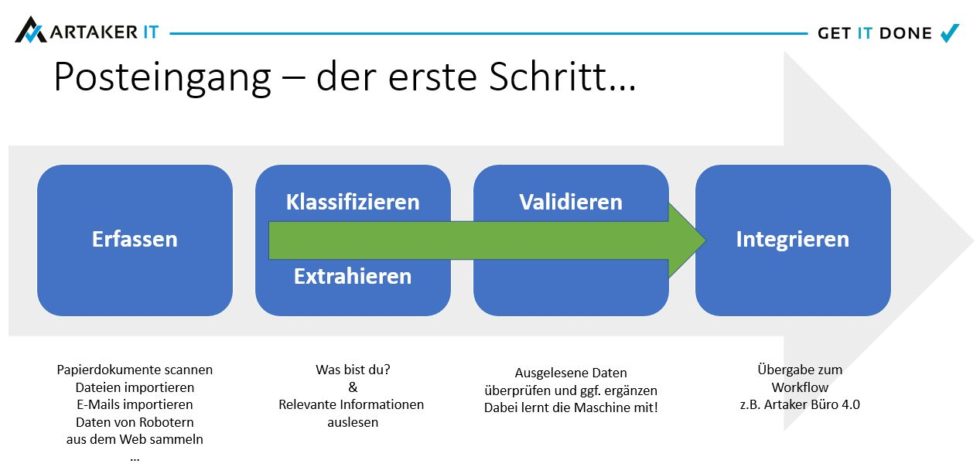 ARTAKER IT

GET IT DONE

Posteingang – der erste Schritt…

Erfassen

Klassifizieren

Extrahieren

Validieren

Integrieren

Papierdokumente scannen
Dateien importieren
E-Mails importieren
Daten von Robotern aus dem Web sammeln
…

Was bist du?
&
Relevante Informationen auslesen

Ausgelesene Daten überprüfen und ggf. ergänzen
Dabei lernt die Maschine mit!

Übergabe zum Workflow
z.B. Artaker Büro 4.0